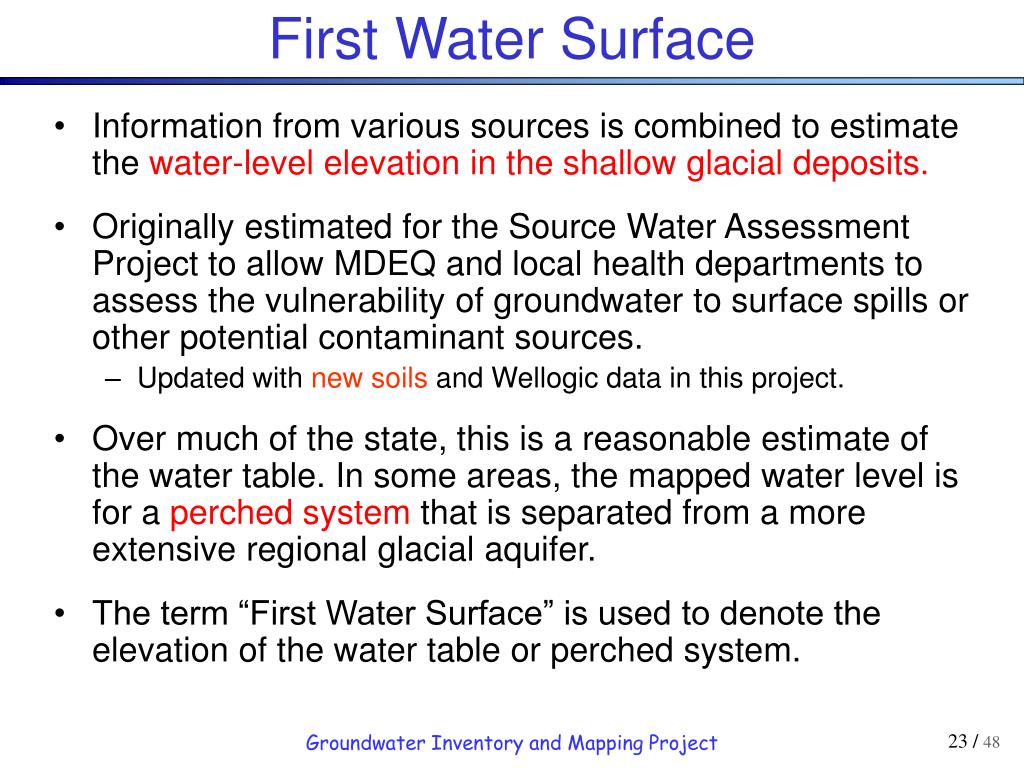 First Water Surface

• Information from various sources is combined to estimate the water-level elevation in the shallow glacial deposits.

• Originally estimated for the Source Water Assessment Project to allow MDEQ and local health departments to assess the vulnerability of groundwater to surface spills or other potential contaminant sources.
– Updated with new soils and Wellogic data in this project.

• Over much of the state, this is a reasonable estimate of the water table. In some areas, the mapped water level is for a perched system that is separated from a more extensive regional glacial aquifer.

• The term “First Water Surface” is used to denote the elevation of the water table or perched system.

Groundwater Inventory and Mapping Project

23 / 48